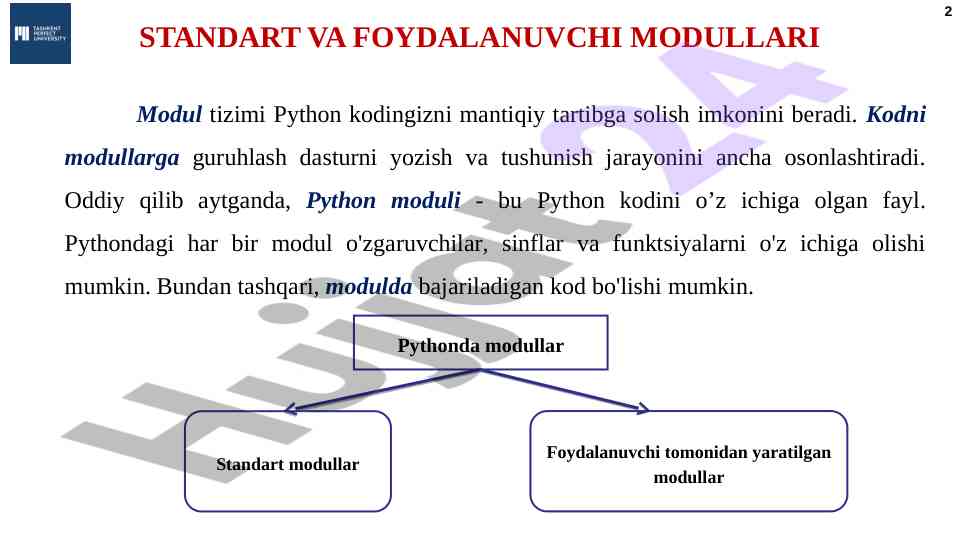 TASHKENT PERFECT UNIVERSITY

2

STANDART VA FOYDALANUVCHI MODULLARI

Modul tizimi Python kodingizni mantiqiy tartibga solish imkonini beradi. Kodni modullarga guruhlash dasturni yozish va tushunish jarayonini ancha osonlashtiradi. Oddiy qilib aytganda, Python moduli - bu Python kodini o’z ichiga olgan fayl. Pythondagi har bir modul o'zgaruvchilar, sinflar va funktsiyalarni o'z ichiga olishi mumkin. Bundan tashqari, modulda bajariladigan kod bo'lishi mumkin.

Pythonda modullar

Standart modullar

Foydalanuvchi tomonidan yaratilgan modullar

Hujjat24